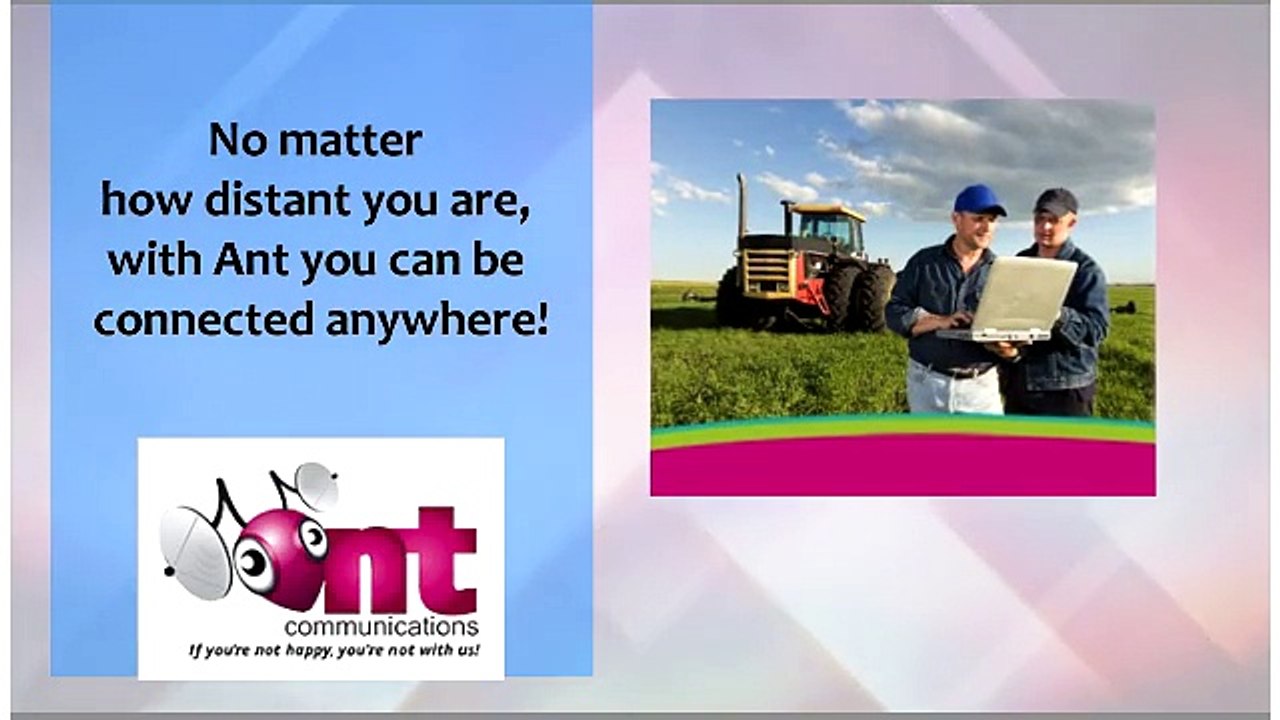 No matter
how distant you are,
with Ant you can be
connected anywhere!

nt
communications
If you're not happy, you're not with us!